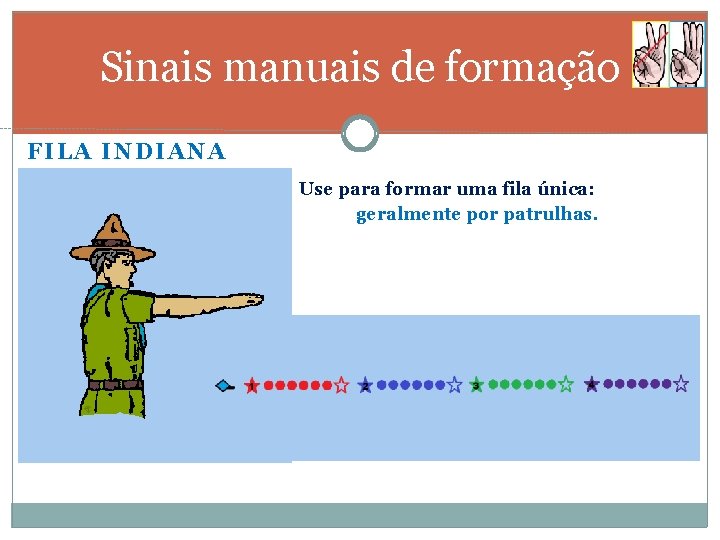 Sinais manuais de formação

FILA INDIANA

Use para formar uma fila única:
geralmente por patrulhas.

1 2 3 4